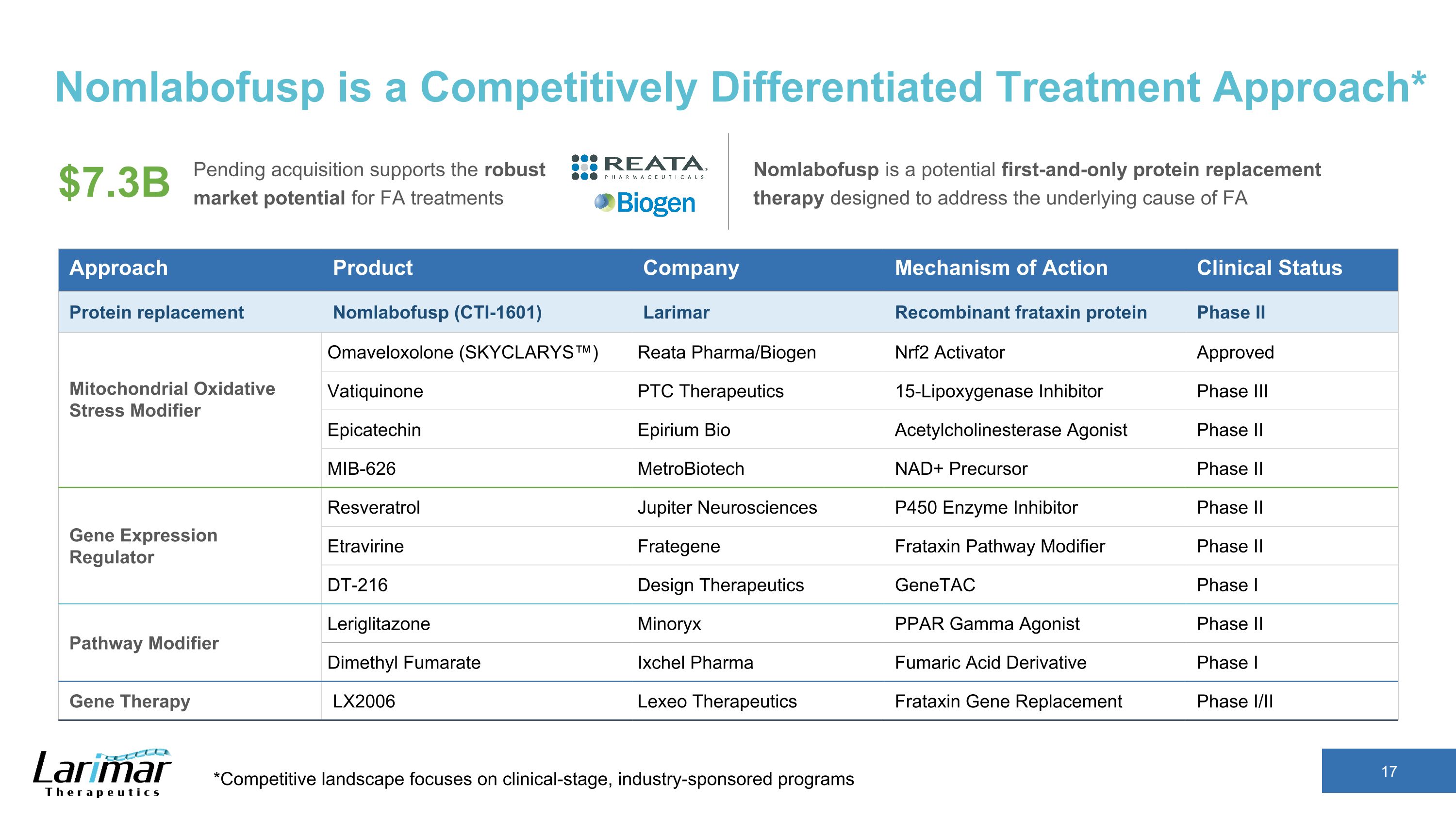 Nomlabofusp is a Competitively Differentiated Treatment Approach*

$7.3B Pending acquisition supports the robust market potential for FA treatments

REATA PHARMACEUTICALS

Biogen

Nomlabofusp is a potential first-and-only protein replacement therapy designed to address the underlying cause of FA

| Approach | Product | Company | Mechanism of Action | Clinical Status |
|---|---|---|---|---|
| Protein replacement | Nomlabofusp (CTI-1601) | Larimar | Recombinant frataxin protein | Phase II |
| Mitochondrial Oxidative Stress Modifier | Omaveloxolone (SKYCLARYS™) | Reata Pharma/Biogen | Nrf2 Activator | Approved |
| | Vatiquinone | PTC Therapeutics | 15-Lipoxygenase Inhibitor | Phase III |
| | Epicatechin | Epirium Bio | Acetylcholinesterase Agonist | Phase II |
| | MIB-626 | MetroBiotech | NAD+ Precursor | Phase II |
| Gene Expression Regulator | Resveratrol | Jupiter Neurosciences | P450 Enzyme Inhibitor | Phase II |
| | Etravirine | Frategene | Frataxin Pathway Modifier | Phase II |
| | DT-216 | Design Therapeutics | GeneTAC | Phase I |
| Pathway Modifier | Leriglitazone | Minoryx | PPAR Gamma Agonist | Phase II |
| | Dimethyl Fumarate | Ixchel Pharma | Fumaric Acid Derivative | Phase I |
| Gene Therapy | LX2006 | Lexeo Therapeutics | Frataxin Gene Replacement | Phase I/II |

Larimar Therapeutics

*Competitive landscape focuses on clinical-stage, industry-sponsored programs

17